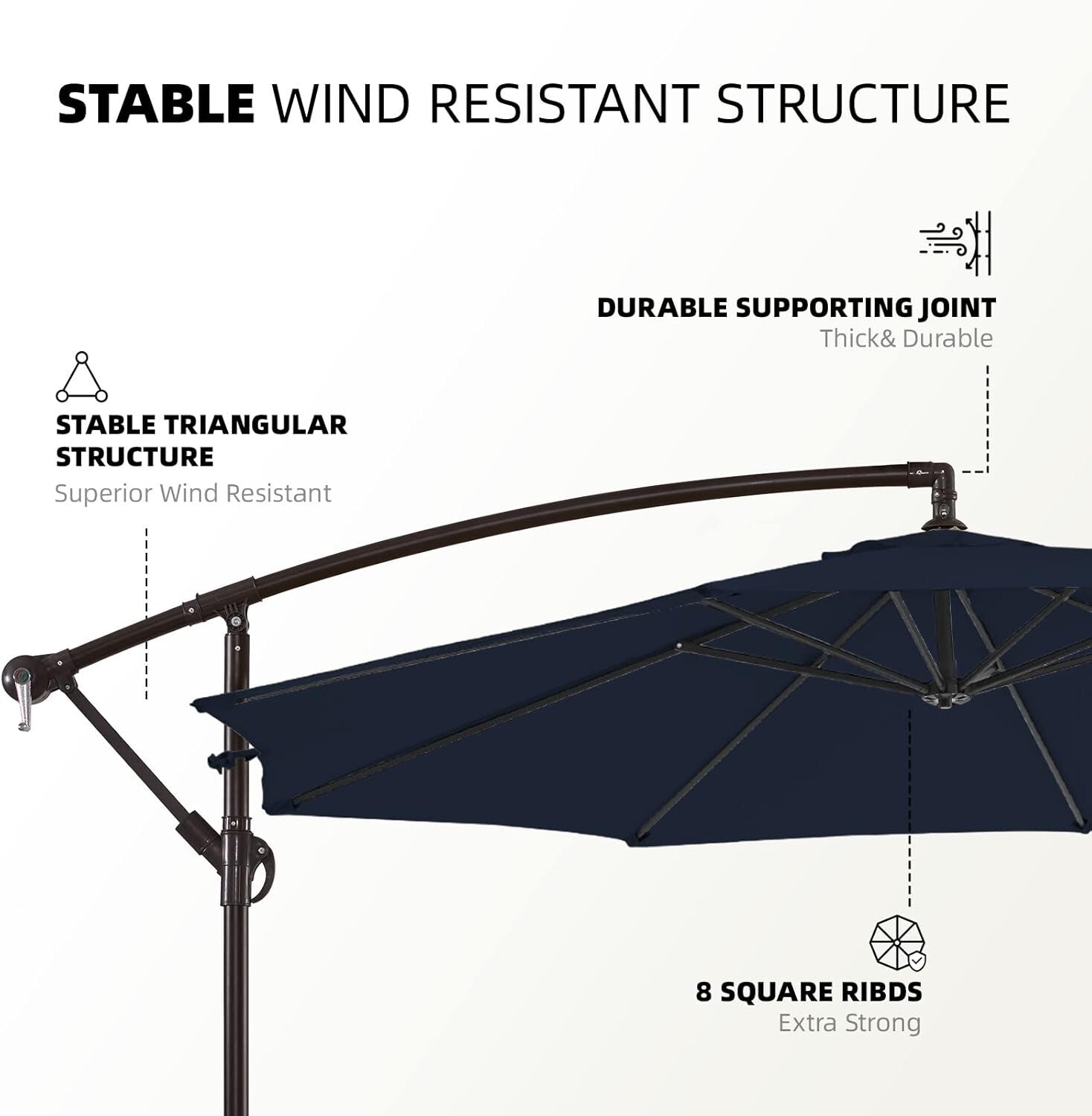 STABLE WIND RESISTANT STRUCTURE

DURABLE SUPPORTING JOINT
Thick& Durable

STABLE TRIANGULAR STRUCTURE
Superior Wind Resistant

8 SQUARE RIBDS
Extra Strong